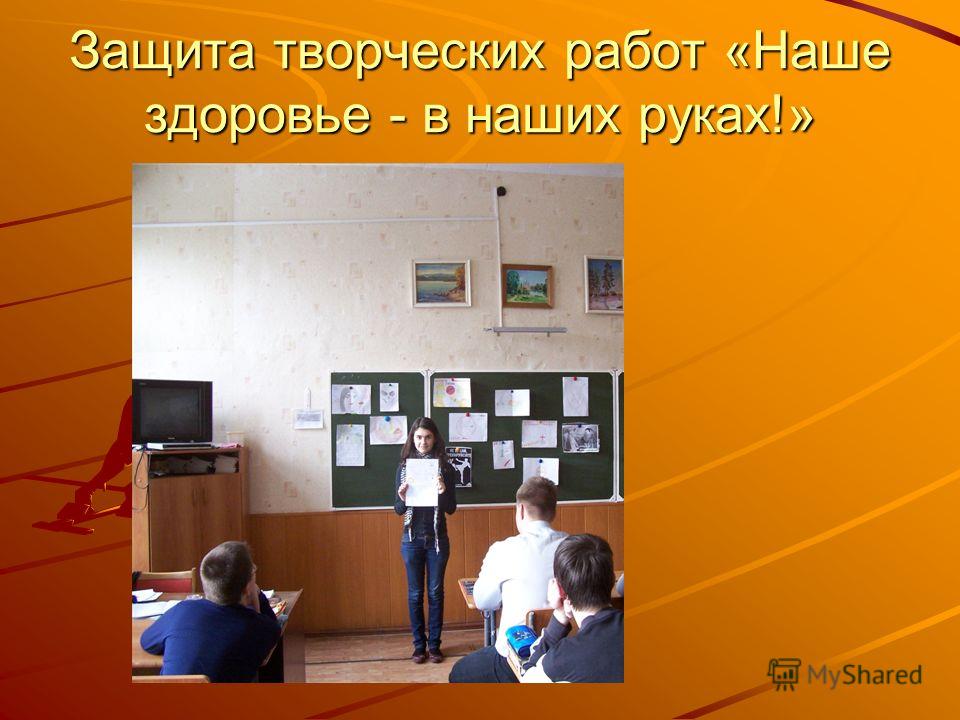 Защита творческих работ «Наше здоровье - в наших руках!»

MyShared